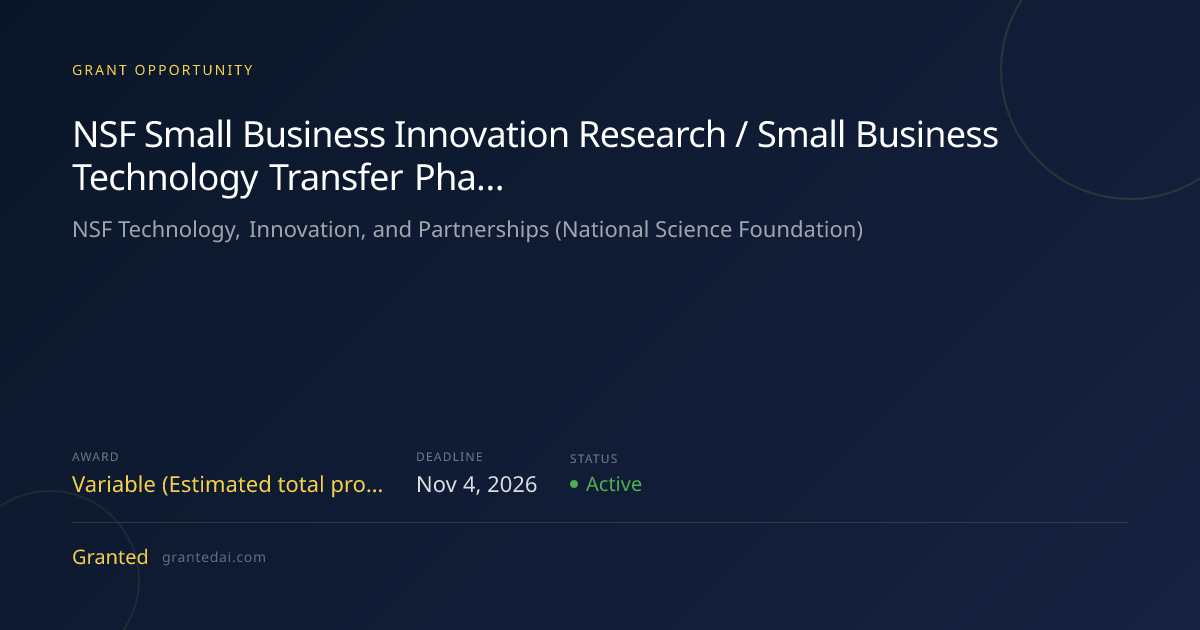 GRANT OPPORTUNITY

NSF Small Business Innovation Research / Small Business Technology Transfer Pha...

NSF Technology, Innovation, and Partnerships (National Science Foundation)

AWARD
Variable (Estimated total pro...

DEADLINE
Nov 4, 2026

STATUS
• Active

Granted grantedai.com